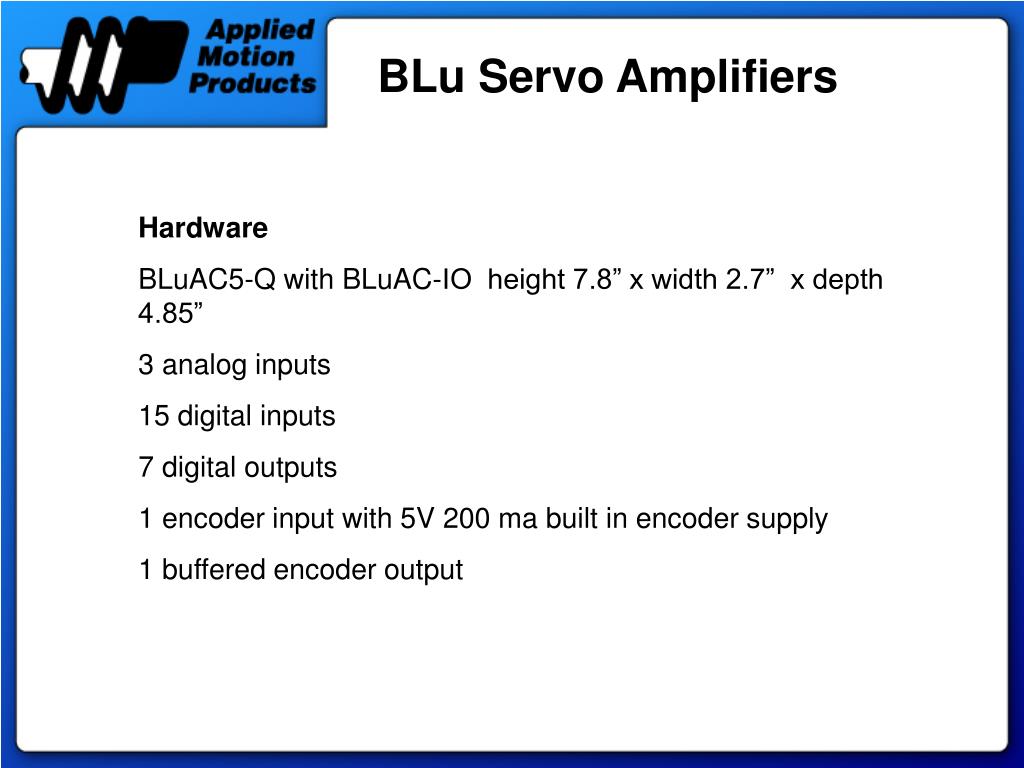 Applied Motion Products

BLu Servo Amplifiers

Hardware

BLuAC5-Q with BLuAC-IO height 7.8” x width 2.7” x depth 4.85”

3 analog inputs

15 digital inputs

7 digital outputs

1 encoder input with 5V 200 ma built in encoder supply

1 buffered encoder output